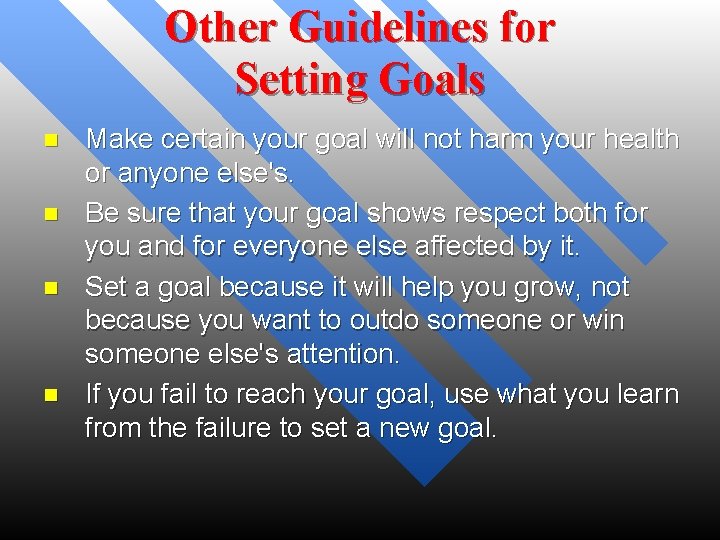 Other Guidelines for Setting Goals

- Make certain your goal will not harm your health or anyone else's.
- Be sure that your goal shows respect both for you and for everyone else affected by it.
- Set a goal because it will help you grow, not because you want to outdo someone or win someone else's attention.
- If you fail to reach your goal, use what you learn from the failure to set a new goal.